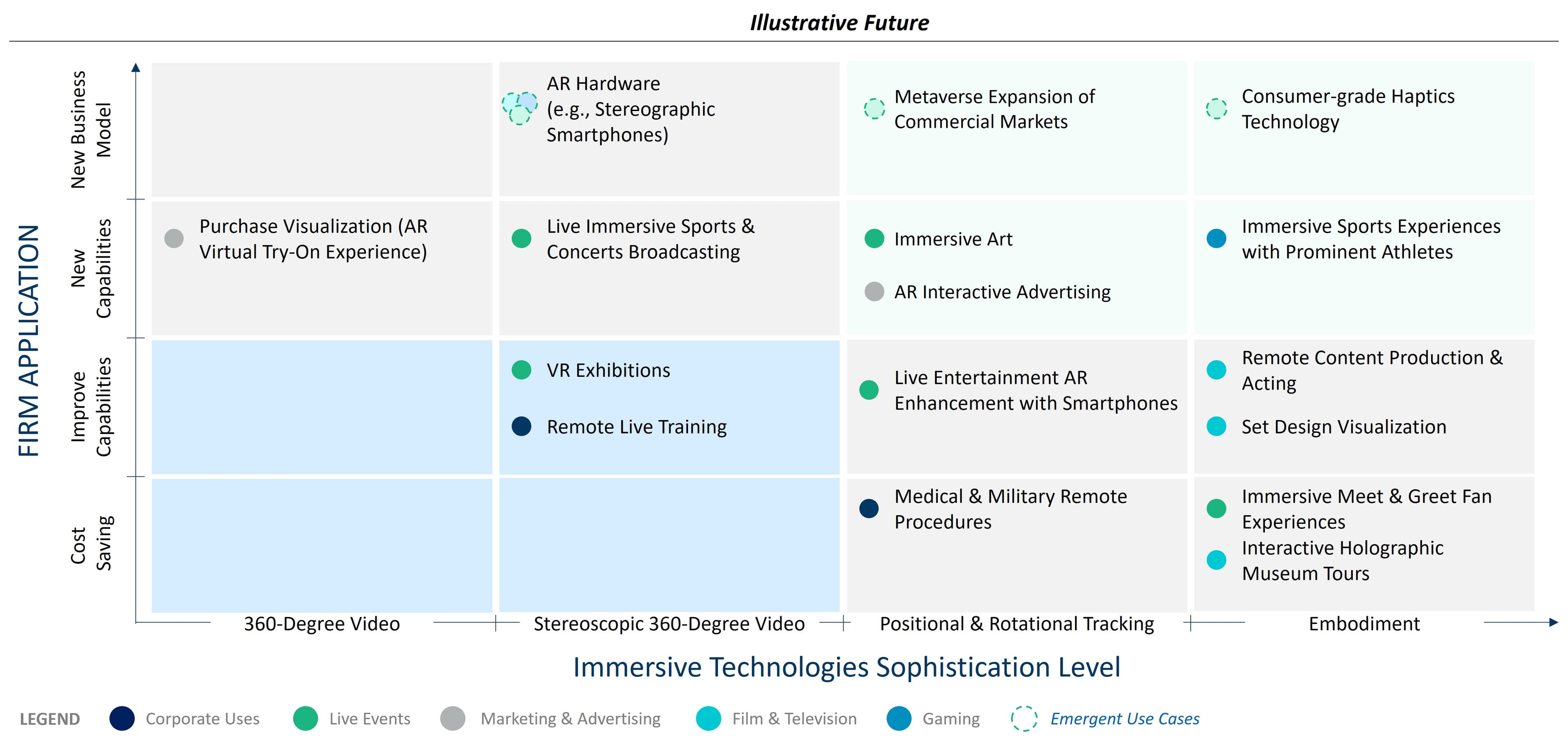 Illustrative Future

FIRM APPLICATION

New Business Model

New Capabilities

Improve Capabilities

Cost Saving

AR Hardware (e.g., Stereographic Smartphones)

Metaverse Expansion of Commercial Markets

Consumer-grade Haptics Technology

Purchase Visualization (AR Virtual Try-On Experience)

Live Immersive Sports & Concerts Broadcasting

Immersive Art

AR Interactive Advertising

Immersive Sports Experiences with Prominent Athletes

VR Exhibitions

Remote Live Training

Live Entertainment AR Enhancement with Smartphones

Remote Content Production & Acting

Set Design Visualization

Medical & Military Remote Procedures

Immersive Meet & Greet Fan Experiences

Interactive Holographic Museum Tours

360-Degree Video

Stereoscopic 360-Degree Video

Positional & Rotational Tracking

Embodiment

Immersive Technologies Sophistication Level

LEGEND Corporate Uses Live Events Marketing & Advertising Film & Television Gaming Emergent Use Cases